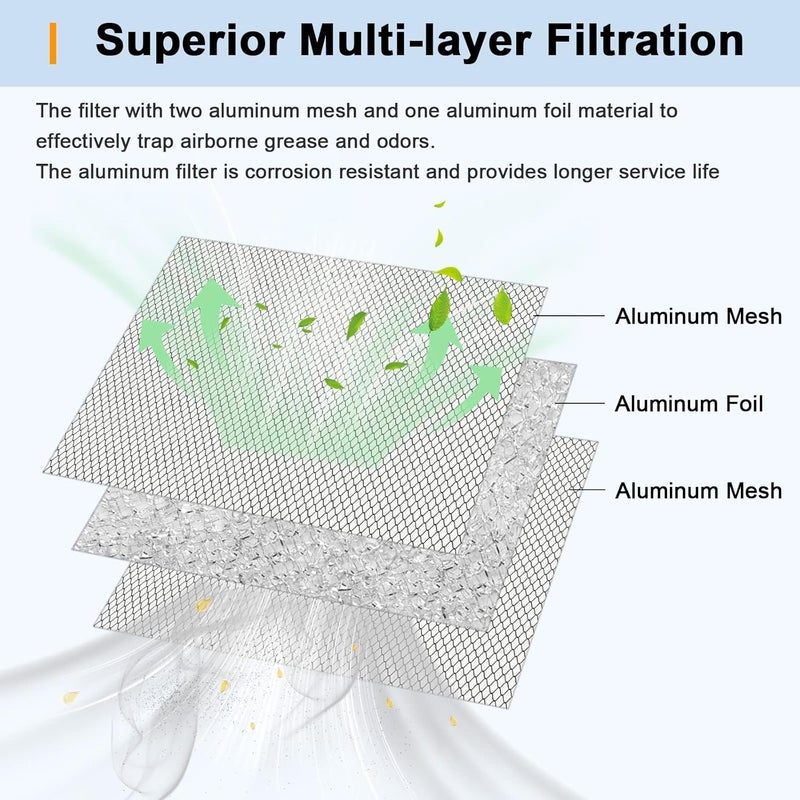 Superior Multi-layer Filtration

The filter with two aluminum mesh and one aluminum foil material to effectively trap airborne grease and odors.
The aluminum filter is corrosion resistant and provides longer service life

Aluminum Mesh

Aluminum Foil

Aluminum Mesh